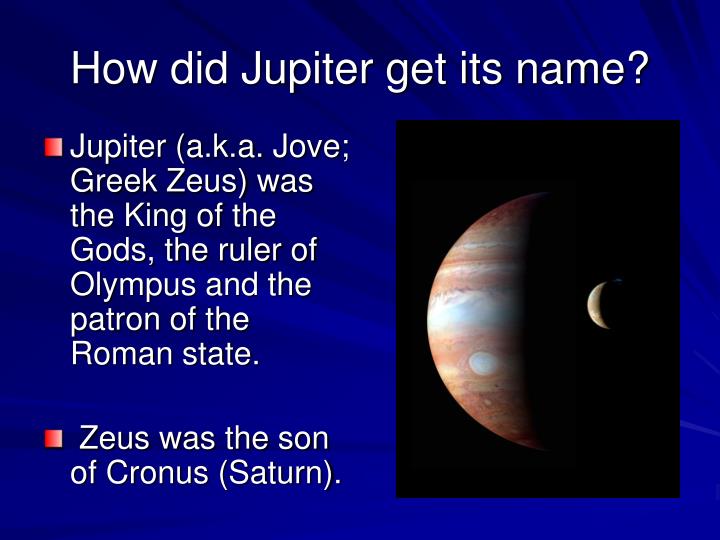 How did Jupiter get its name?

Jupiter (a.k.a. Jove; Greek Zeus) was the King of the Gods, the ruler of Olympus and the patron of the Roman state.

Zeus was the son of Cronus (Saturn).